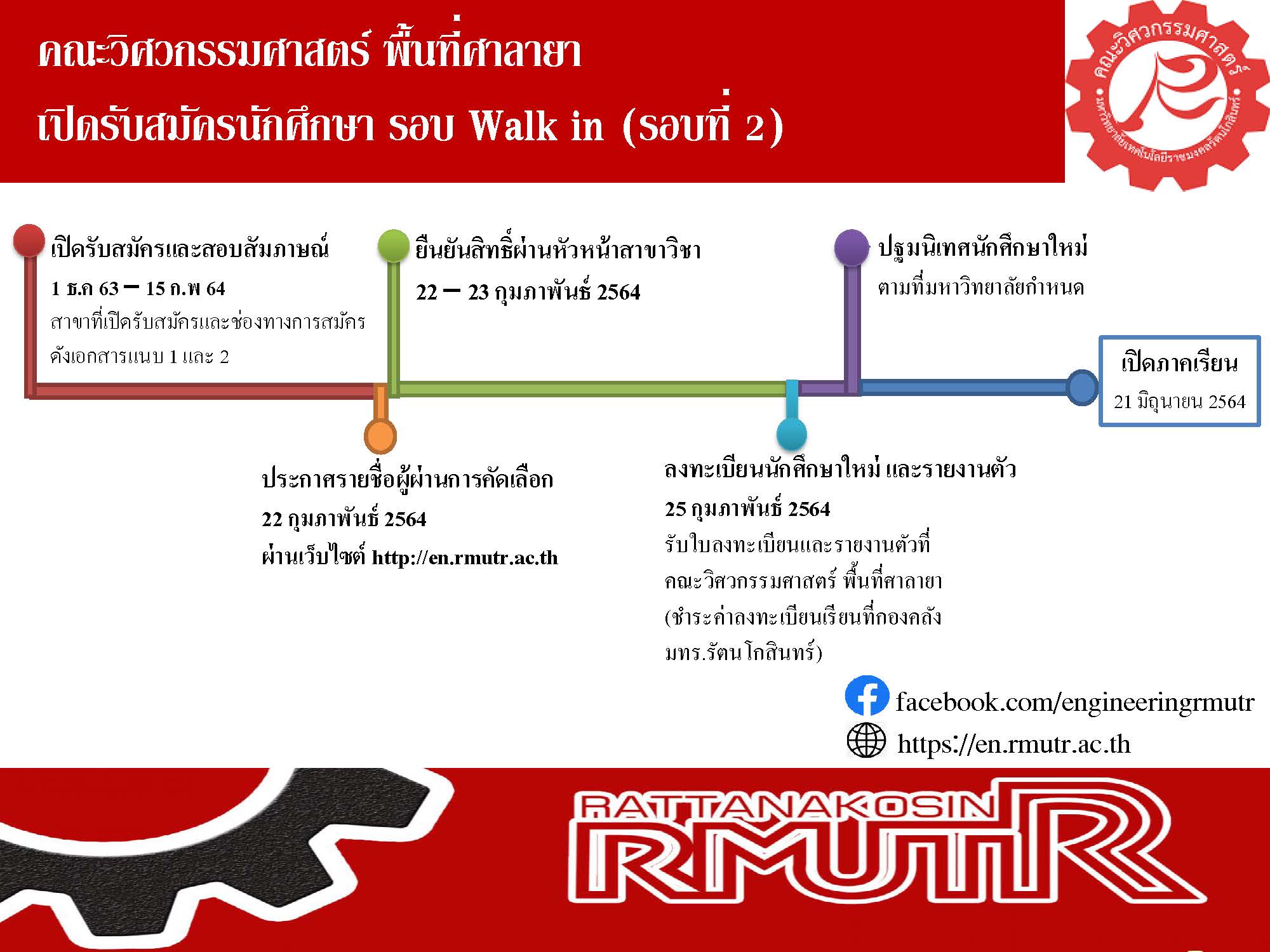 คณะวิศวกรรมศาสตร์ พื้นที่ศาลายา
เปิดรับสมัครนักศึกษา รอบ Walk in (รอบที่ 2)

คณะวิศวกรรมศาสตร์
มหาวิทยาลัยเทคโนโลยีราชมงคลรัตนโกสินทร์

เปิดรับสมัครและสอบสัมภาษณ์
1 ธ.ค 63 – 15 ก.พ 64
สาขาที่เปิดรับสมัครและช่องทางการสมัคร ดังเอกสารแนบ 1 และ 2

ยืนยันสิทธิ์ผ่านหัวหน้าสาขาวิชา
22 – 23 กุมภาพันธ์ 2564

ปฐมนิเทศนักศึกษาใหม่
ตามที่มหาวิทยาลัยกำหนด

เปิดภาคเรียน
21 มิถุนายน 2564

ประกาศรายชื่อผู้ผ่านการคัดเลือก
22 กุมภาพันธ์ 2564
ผ่านเว็บไซต์ http://en.rmutr.ac.th

ลงทะเบียนนักศึกษาใหม่ และรายงานตัว
25 กุมภาพันธ์ 2564
รับใบลงทะเบียนและรายงานตัวที่ คณะวิศวกรรมศาสตร์ พื้นที่ศาลายา (ชำระค่าลงทะเบียนเรียนที่กองคลัง มทร.รัตนโกสินทร์)

facebook.com/engineeringrmutr
https://en.rmutr.ac.th

RATTANAKOSIN
RMUTR